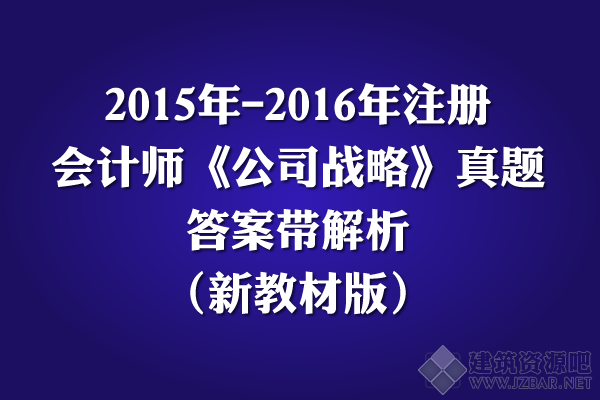 2015年-2016年注册会计师《公司战略》真题答案带解析（新教材版）

建筑资源吧
WWW.JZBAR.NET